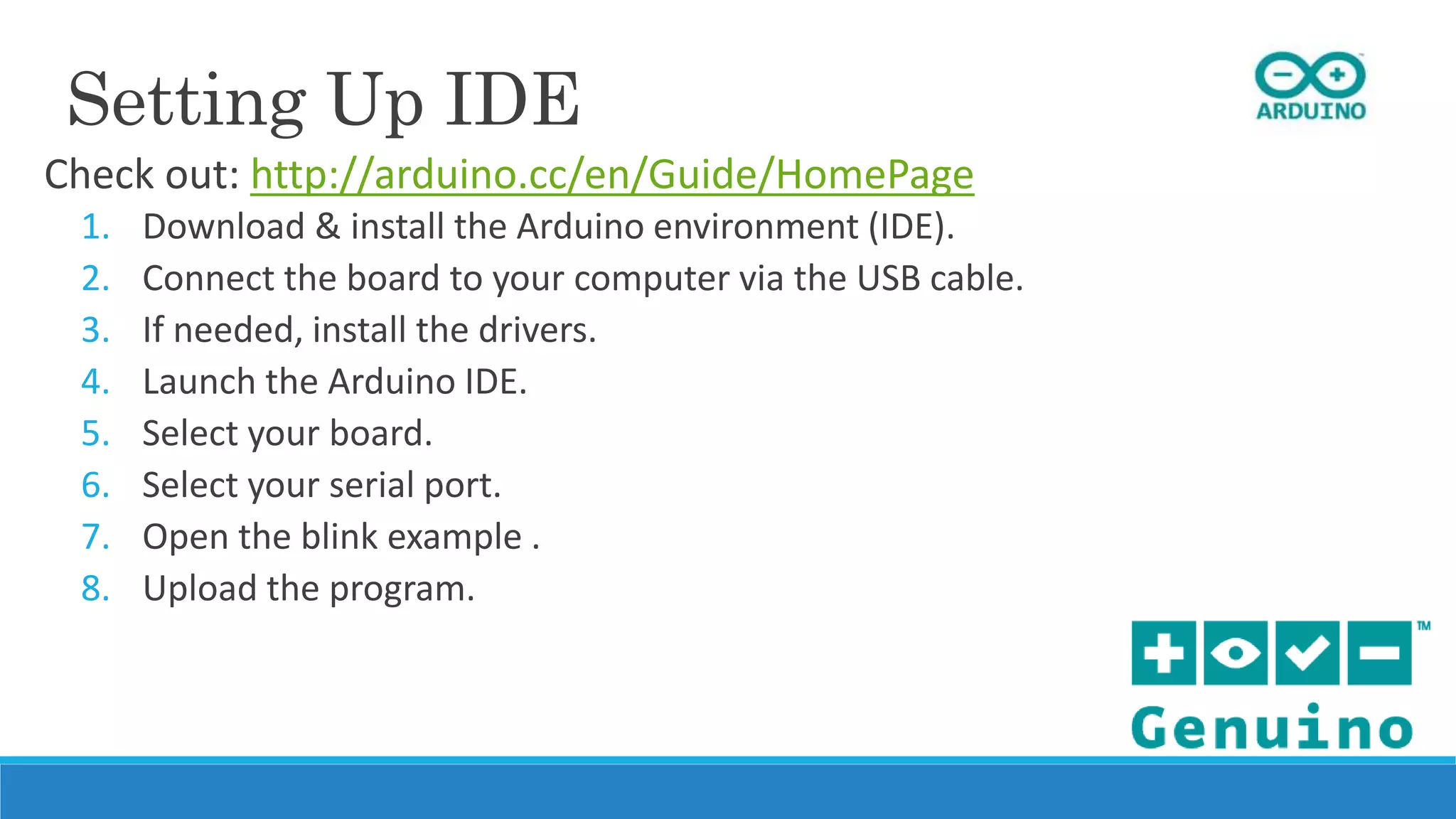 Setting Up IDE

ARDUINO

Check out: http://arduino.cc/en/Guide/HomePage

1. Download & install the Arduino environment (IDE).
2. Connect the board to your computer via the USB cable.
3. If needed, install the drivers.
4. Launch the Arduino IDE.
5. Select your board.
6. Select your serial port.
7. Open the blink example .
8. Upload the program.

TM
Genuino